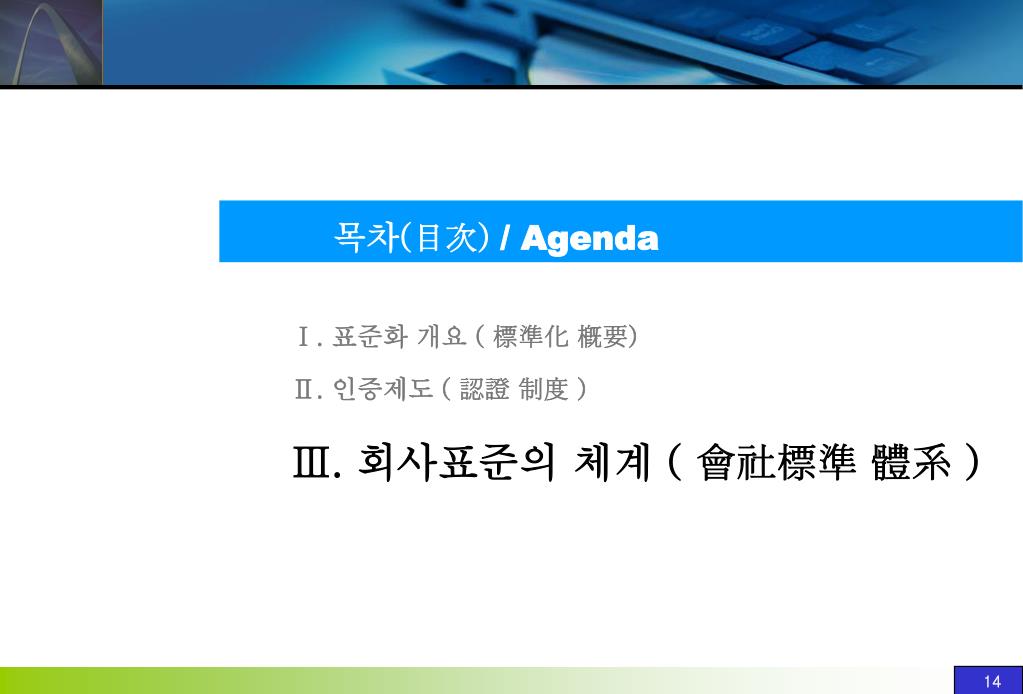 목차(目次) / Agenda

Ⅰ. 표준화 개요 ( 標準化 槪要)

Ⅱ. 인증제도 ( 認證 制度 )

Ⅲ. 회사표준의 체계 ( 會社標準 體系 )

14